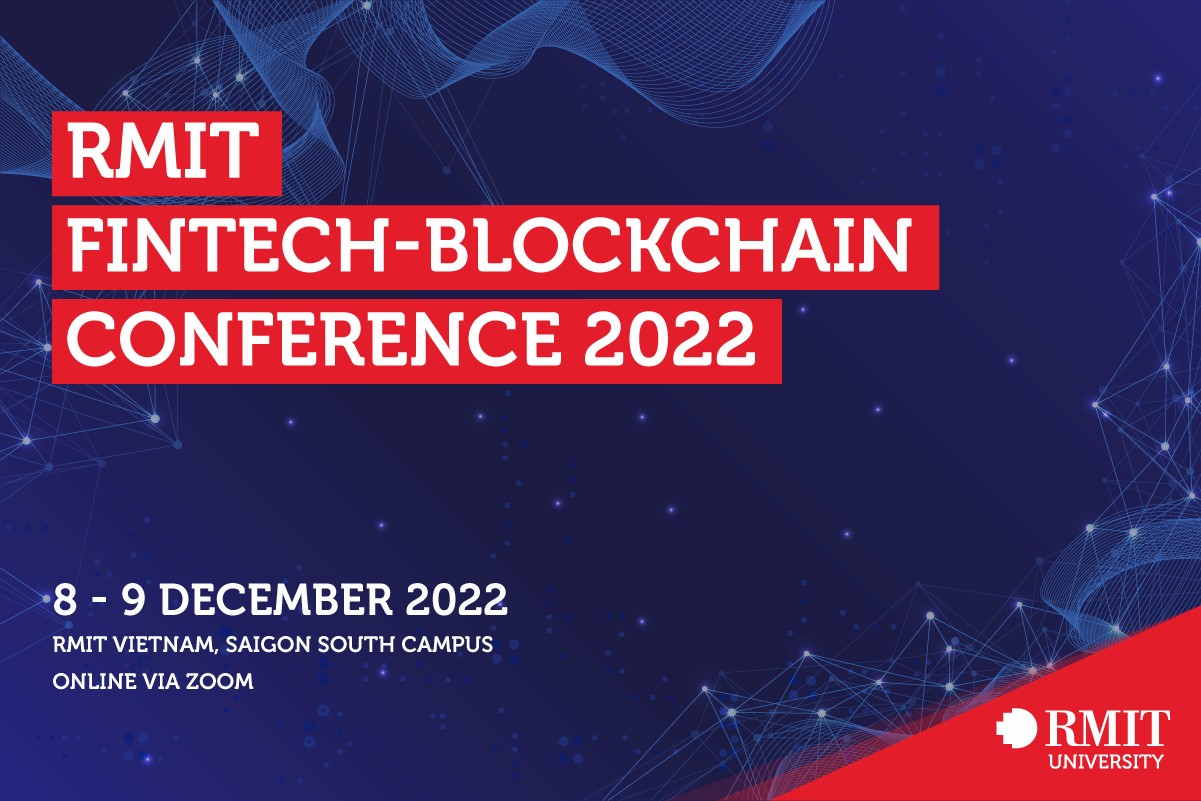 RMIT
FINTECH-BLOCKCHAIN
CONFERENCE 2022

8 - 9 DECEMBER 2022
RMIT VIETNAM, SAIGON SOUTH CAMPUS
ONLINE VIA ZOOM

RMIT
UNIVERSITY